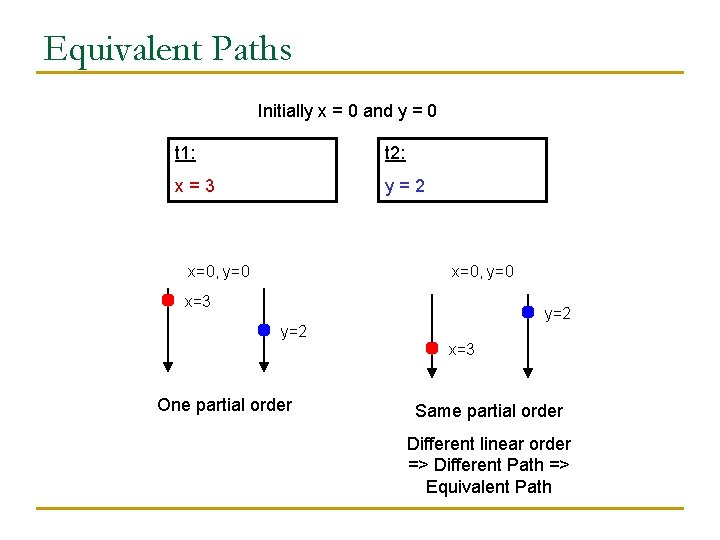 Equivalent Paths

Initially x = 0 and y = 0

t1:
x = 3

t2:
y = 2

x=0, y=0
x=3
y=2

One partial order

x=0, y=0
y=2
x=3

Same partial order

Different linear order => Different Path => Equivalent Path